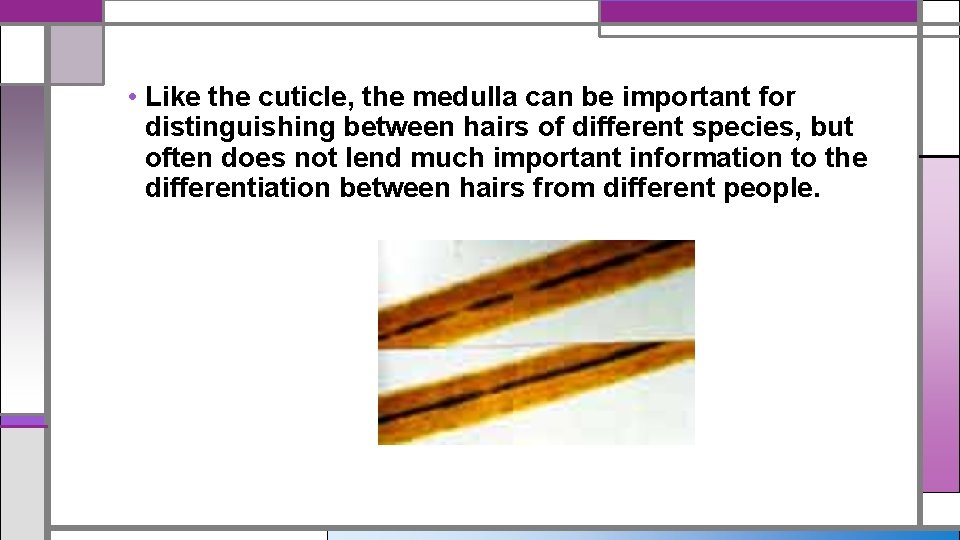 • Like the cuticle, the medulla can be important for distinguishing between hairs of different species, but often does not lend much important information to the differentiation between hairs from different people.